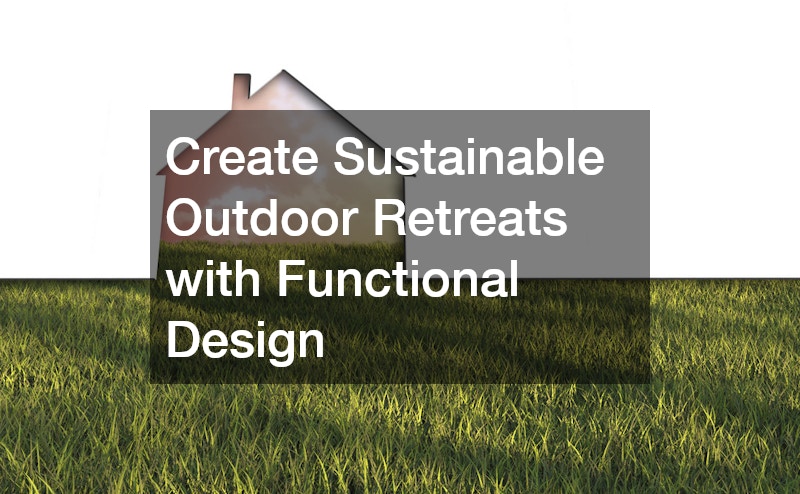 Create Sustainable Outdoor Retreats with Functional Design